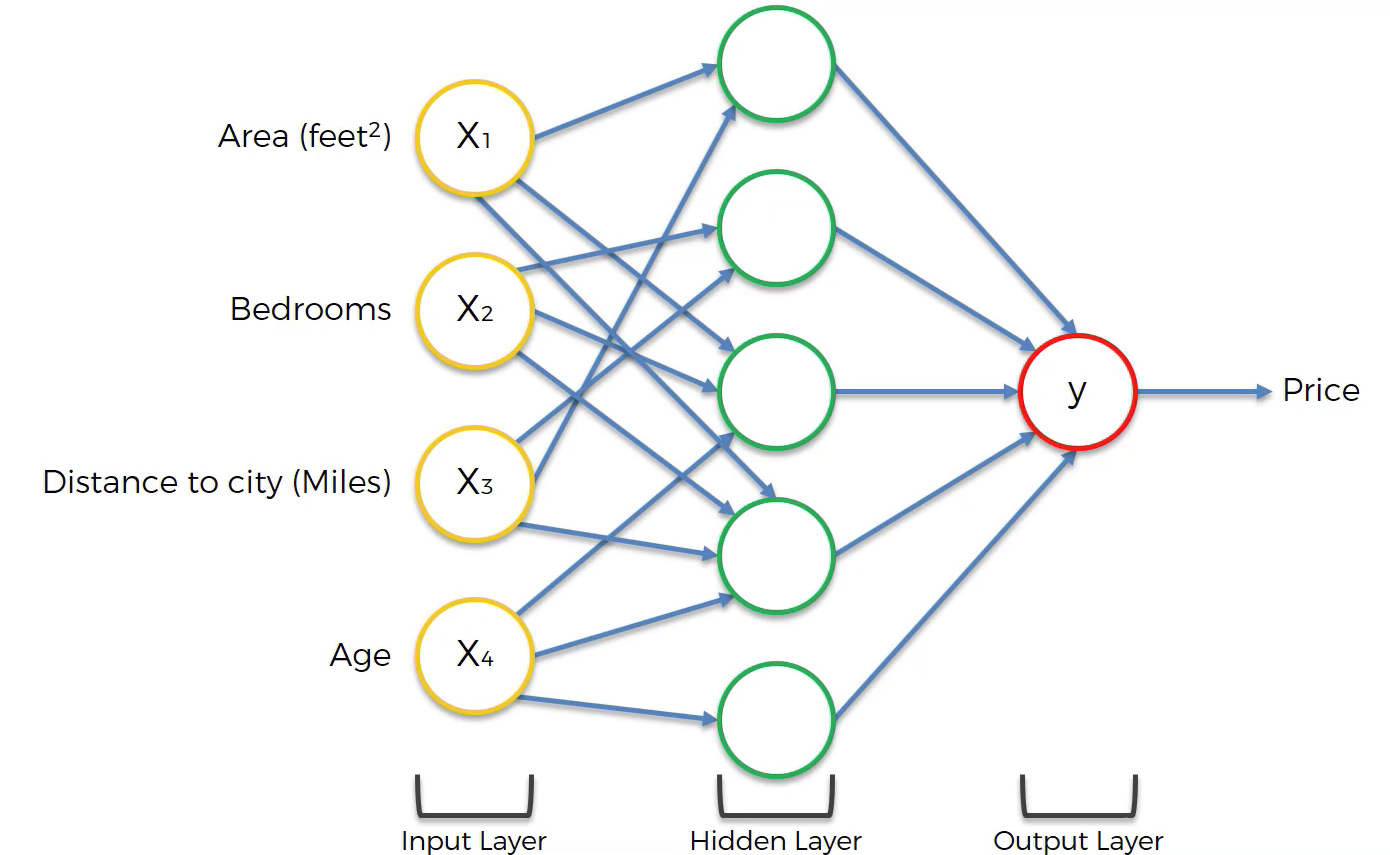 Area (feet$^2$)

$X_1$

Bedrooms

$X_2$

Distance to city (Miles)

$X_3$

Age

$X_4$

y

Price

Input Layer

Hidden Layer

Output Layer